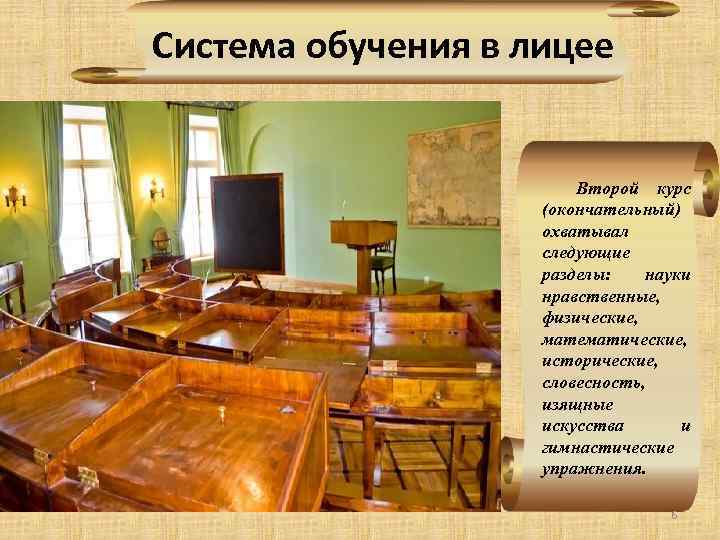 Система обучения в лицее

Второй курс (окончательный) охватывал следующие разделы: науки нравственные, физические, математические, исторические, словесность, изящные искусства и гимнастические упражнения.

6